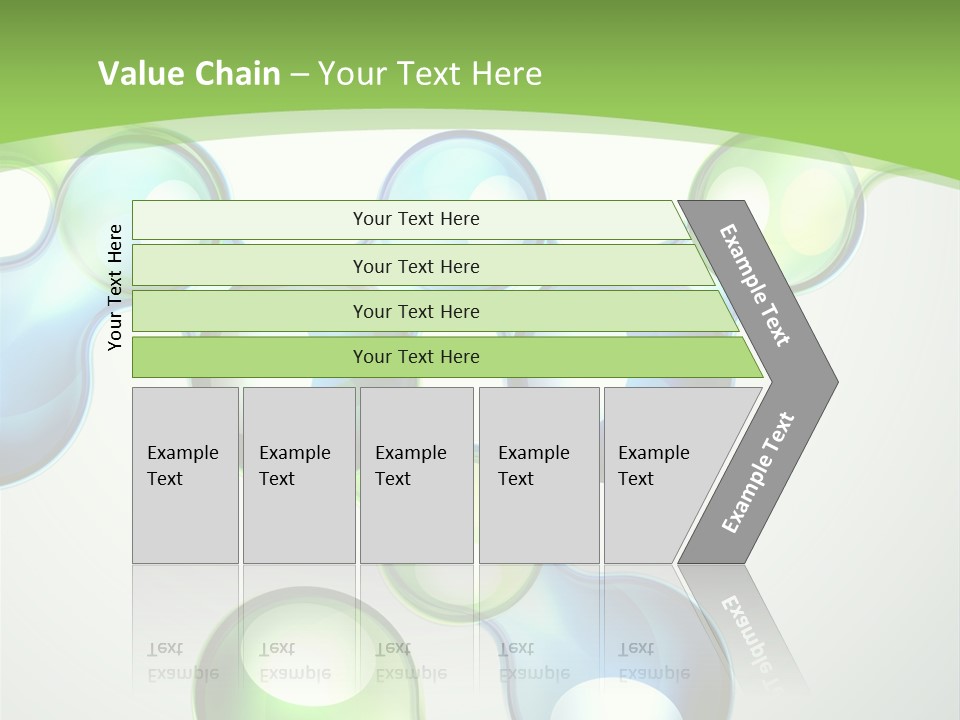 Value Chain – Your Text Here

Your Text Here

Your Text Here

Your Text Here

Your Text Here

Your Text Here

Example Text

Example Text

Example Text

Example Text

Example Text

Example Text

Example Text